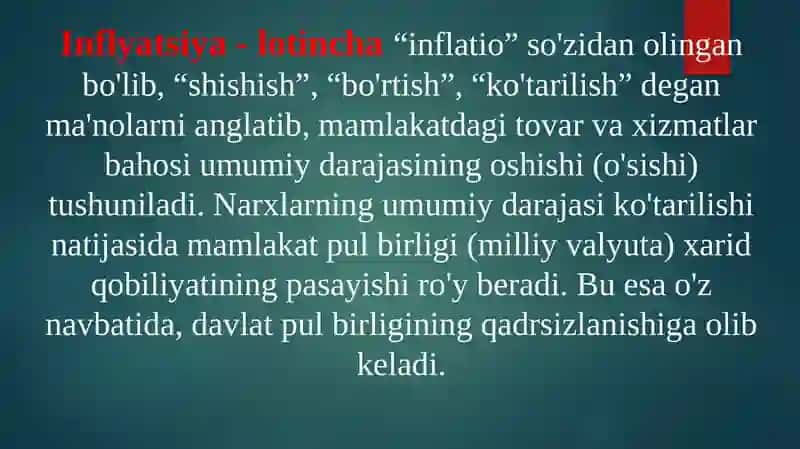 Inflyatsiya - lotincha “inflatio” so'zidan olingan bo'lib, “shishish”, “bo'rtish”, “ko'tarilish” degan ma'nolarni anglatib, mamlakatdagi tovar va xizmatlar bahosi umumiy darajasining oshishi (o'sishi) tushuniladi. Narxlarning umumiy darajasi ko'tarilishi natijasida mamlakat pul birligi (milliy valyuta) xarid qobiliyatining pasayishi ro'y beradi. Bu esa o'z navbatida, davlat pul birligining qadrsizlanishiga olib keladi.